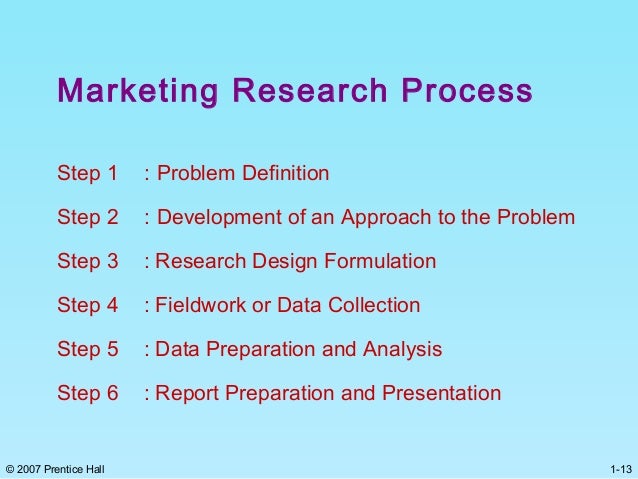 Marketing Research Process

Step 1 : Problem Definition

Step 2 : Development of an Approach to the Problem

Step 3 : Research Design Formulation

Step 4 : Fieldwork or Data Collection

Step 5 : Data Preparation and Analysis

Step 6 : Report Preparation and Presentation

© 2007 Prentice Hall

1-13